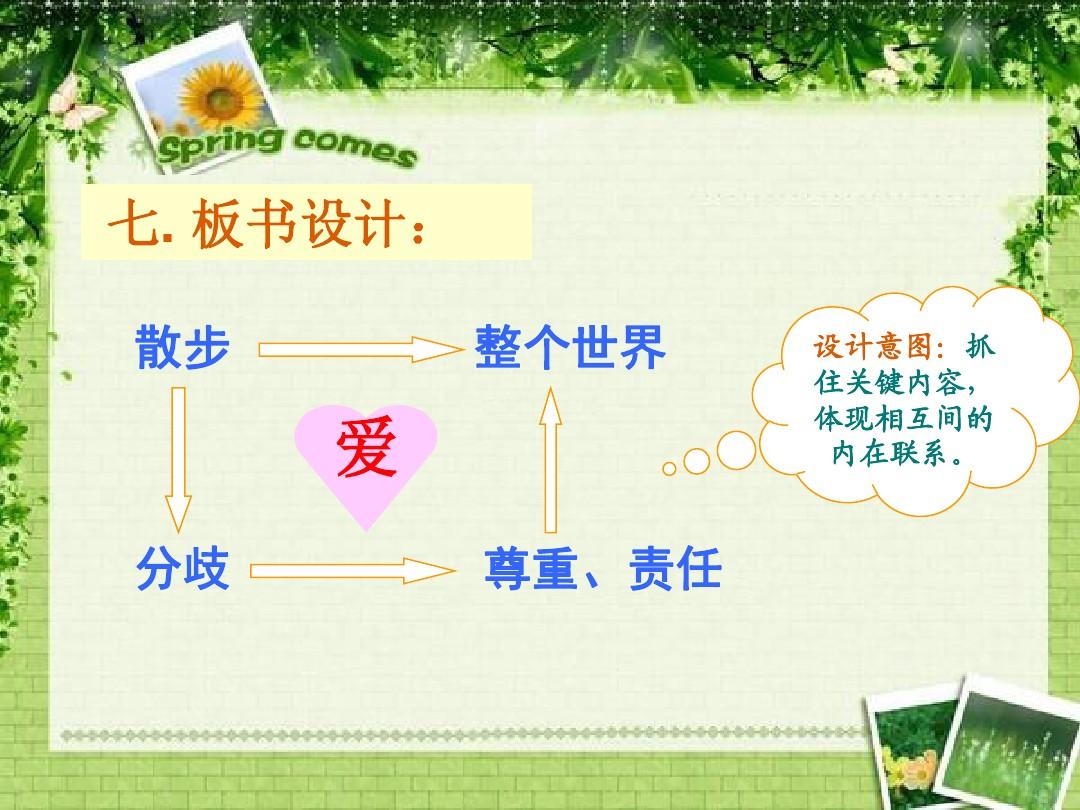 Spring comes

七. 板书设计：

散步

整个世界

爱

分歧

尊重、责任

设计意图：抓住关键内容，体现相互间的内在联系。